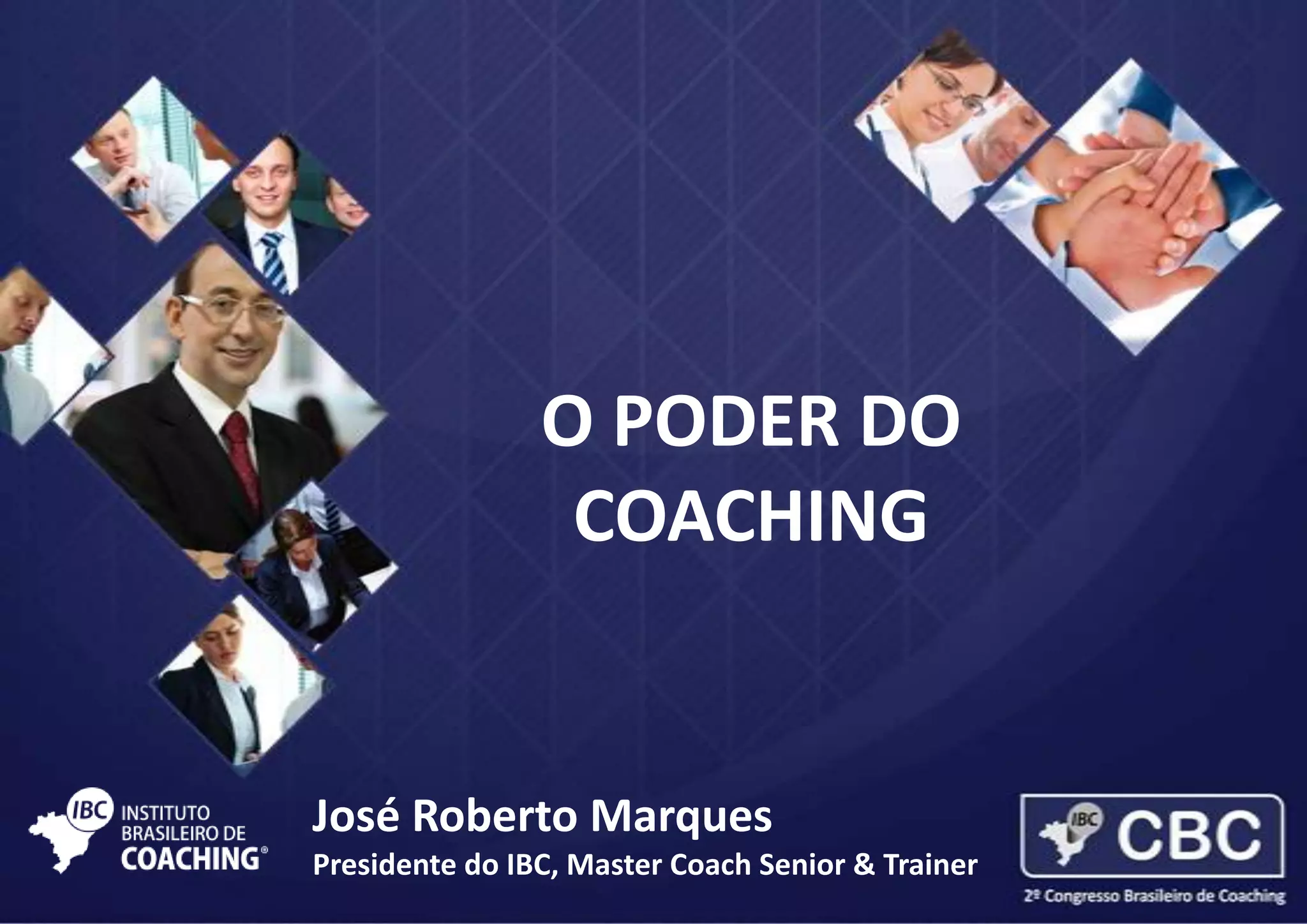 O PODER DO COACHING

IBC INSTITUTO BRASILEIRO DE COACHING®

José Roberto Marques
Presidente do IBC, Master Coach Senior & Trainer

IBC CBC
2º Congresso Brasileiro de Coaching